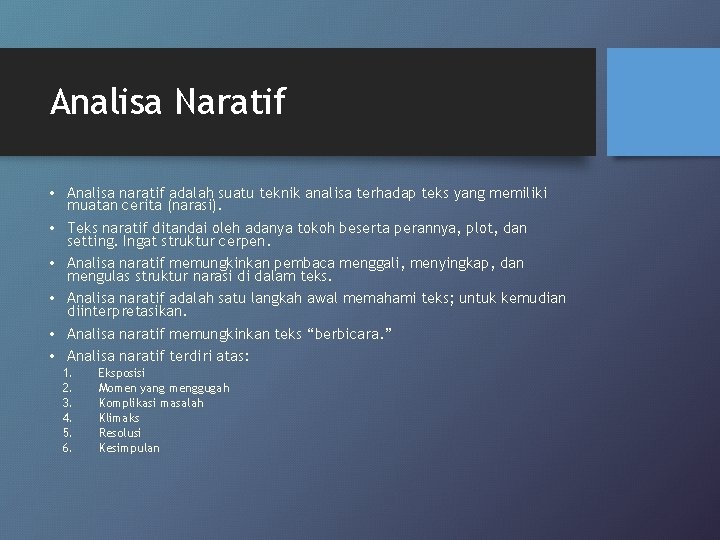 Analisa Naratif

• Analisa naratif adalah suatu teknik analisa terhadap teks yang memiliki muatan cerita (narasi).
• Teks naratif ditandai oleh adanya tokoh beserta perannya, plot, dan setting. Ingat struktur cerpen.
• Analisa naratif memungkinkan pembaca menggali, menyingkap, dan mengulas struktur narasi di dalam teks.
• Analisa naratif adalah satu langkah awal memahami teks; untuk kemudian diinterpretasikan.
• Analisa naratif memungkinkan teks "berbicara."
• Analisa naratif terdiri atas:
1. Eksposisi
2. Momen yang menggugah
3. Komplikasi masalah
4. Klimaks
5. Resolusi
6. Kesimpulan